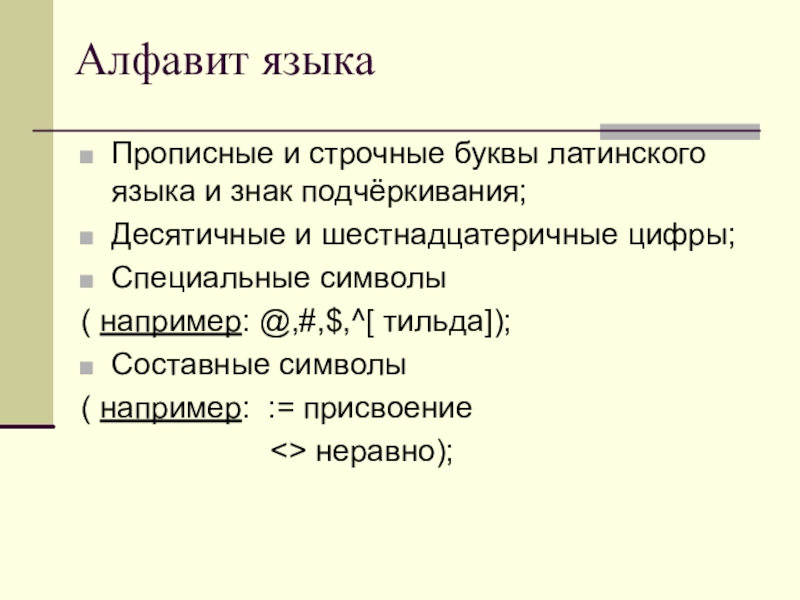 Алфавит языка

Прописные и строчные буквы латинского языка и знак подчёркивания;

Десятичные и шестнадцатеричные цифры;

Специальные символы

( например: @,#,$,^[ тильда]);

Составные символы

( например: := присвоение

<> неравно);